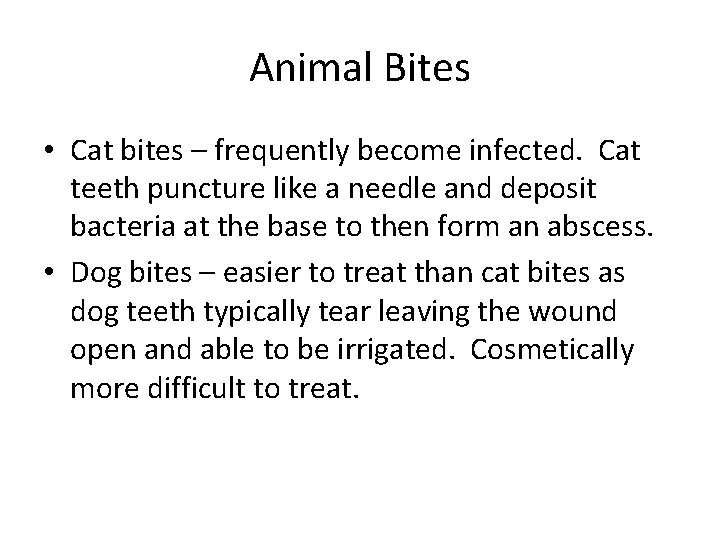 Animal Bites

• Cat bites – frequently become infected. Cat teeth puncture like a needle and deposit bacteria at the base to then form an abscess.

• Dog bites – easier to treat than cat bites as dog teeth typically tear leaving the wound open and able to be irrigated. Cosmetically more difficult to treat.